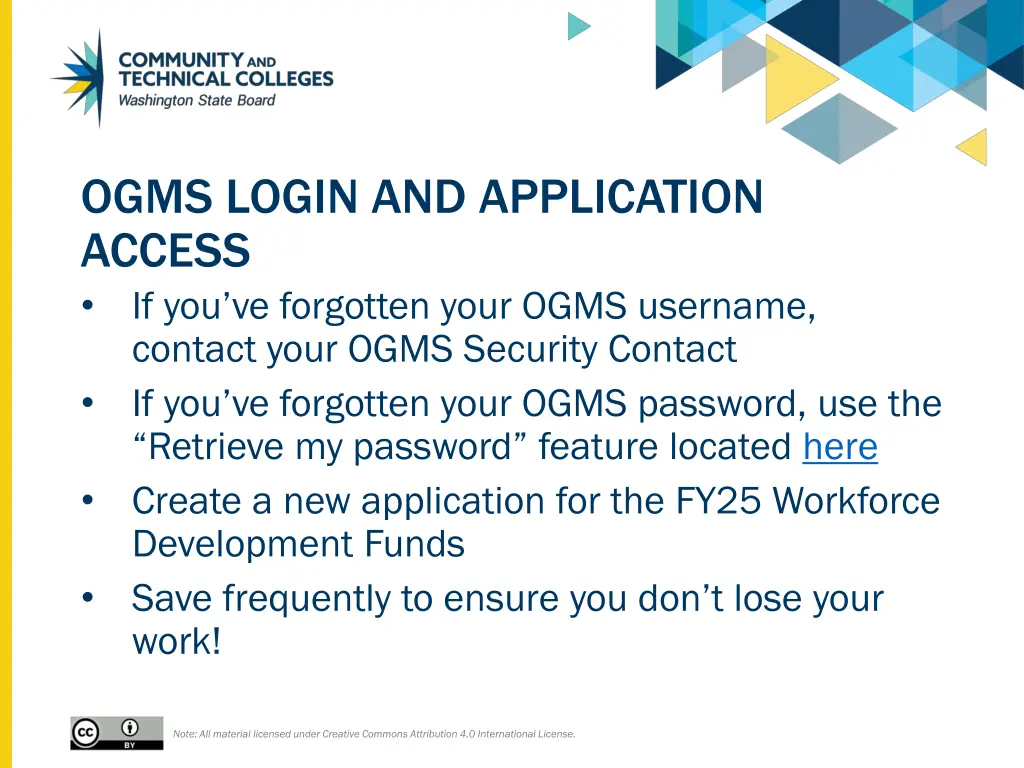 COMMUNITY AND TECHNICAL COLLEGES
Washington State Board

OGMS LOGIN AND APPLICATION ACCESS

• If you’ve forgotten your OGMS username, contact your OGMS Security Contact
• If you’ve forgotten your OGMS password, use the “Retrieve my password” feature located here
• Create a new application for the FY25 Workforce Development Funds
• Save frequently to ensure you don’t lose your work!

cc BY

Note: All material licensed under Creative Commons Attribution 4.0 International License.